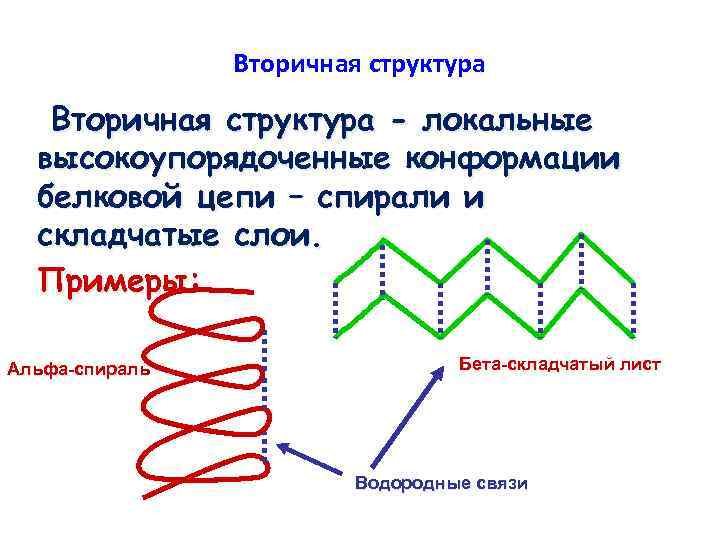 Вторичная структура

Вторичная структура – локальные высокоупорядоченные конформации белковой цепи – спирали и складчатые слои.

Примеры:

Альфа-спираль

Бета-складчатый лист

Водородные связи